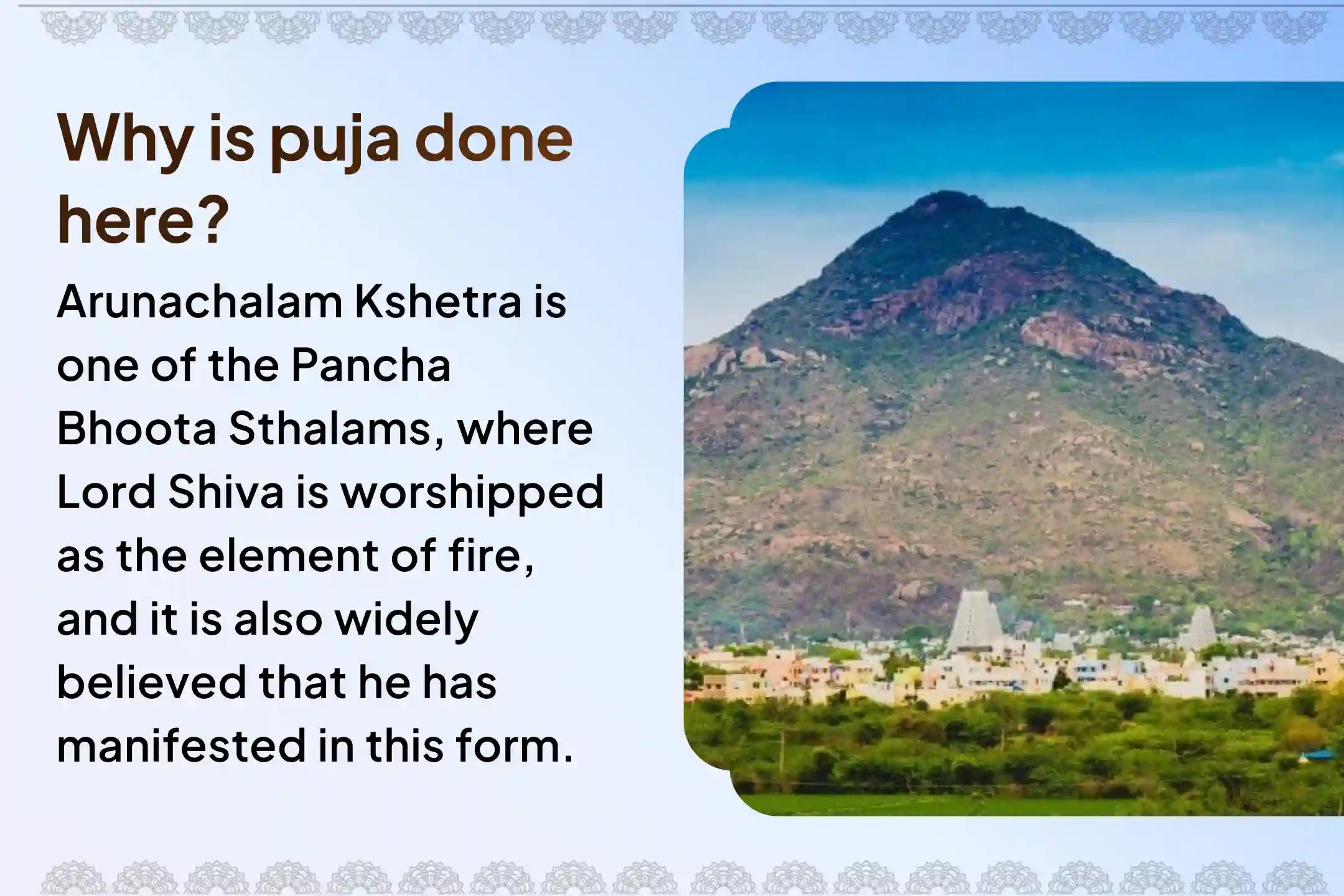 Why is puja done here?

Arunachalam Kshetra is one of the Pancha Bhoota Sthalams, where Lord Shiva is worshipped as the element of fire, and it is also widely believed that he has manifested in this form.